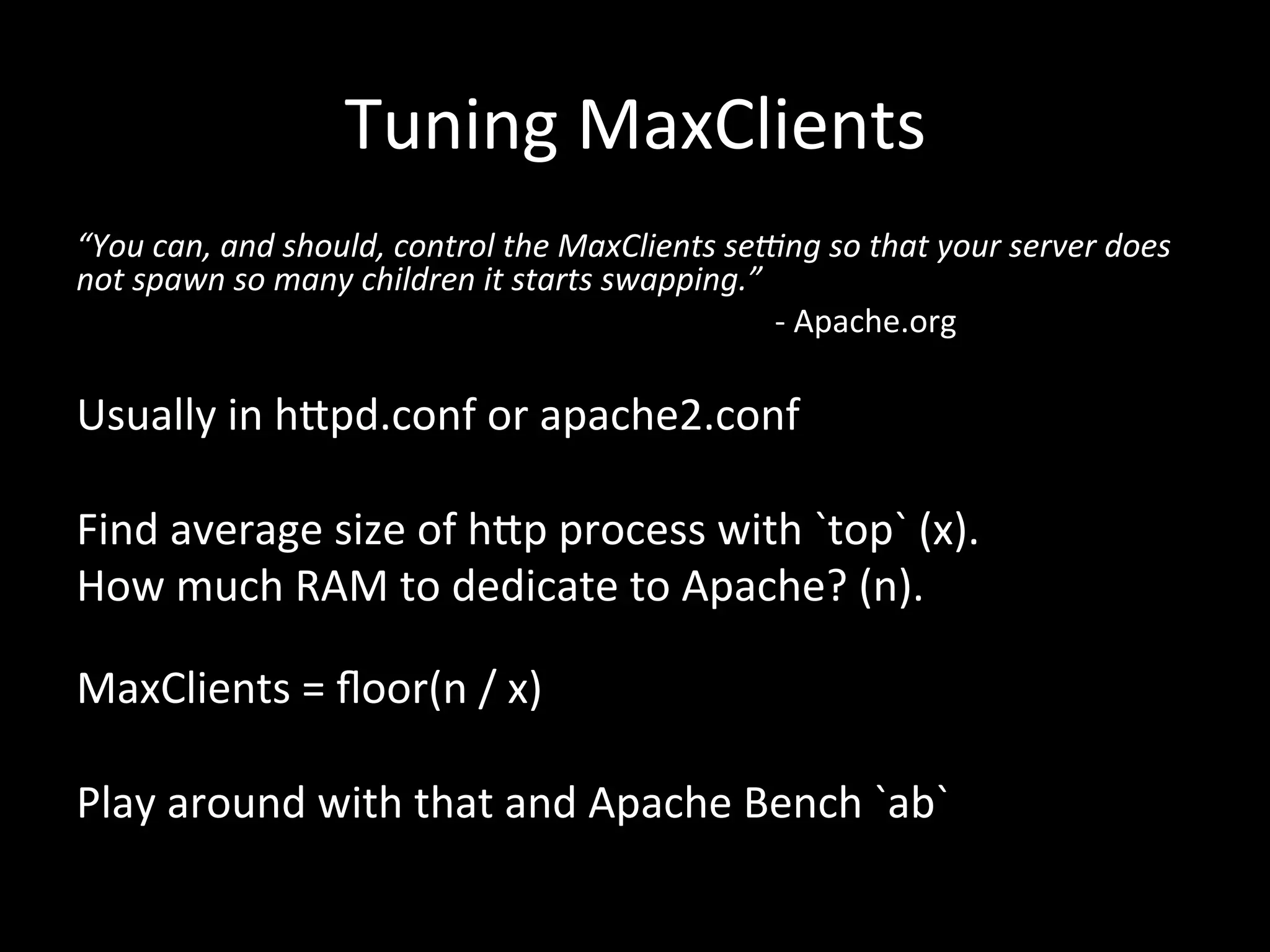 Tuning MaxClients

“You can, and should, control the MaxClients setting so that your server does not spawn so many children it starts swapping.”

- Apache.org

Usually in httpd.conf or apache2.conf

Find average size of http process with `top` (x).
How much RAM to dedicate to Apache? (n).

MaxClients = floor(n / x)

Play around with that and Apache Bench `ab`